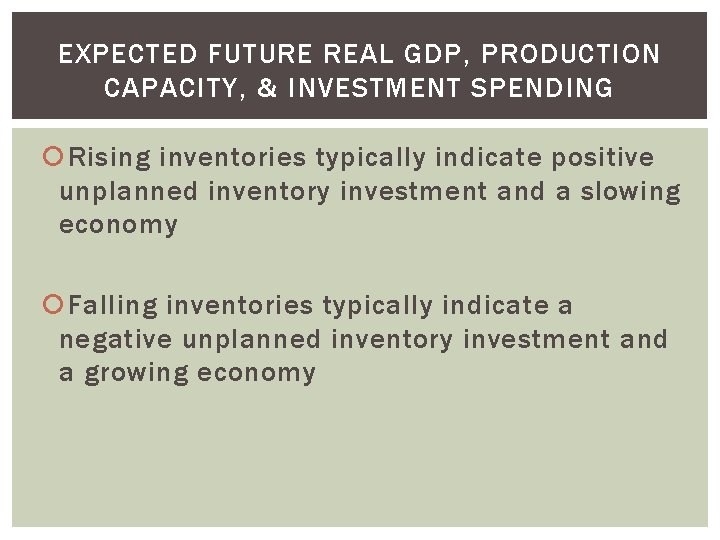 EXPECTED FUTURE REAL GDP, PRODUCTION CAPACITY, & INVESTMENT SPENDING

Rising inventories typically indicate positive unplanned inventory investment and a slowing economy

Falling inventories typically indicate a negative unplanned inventory investment and a growing economy